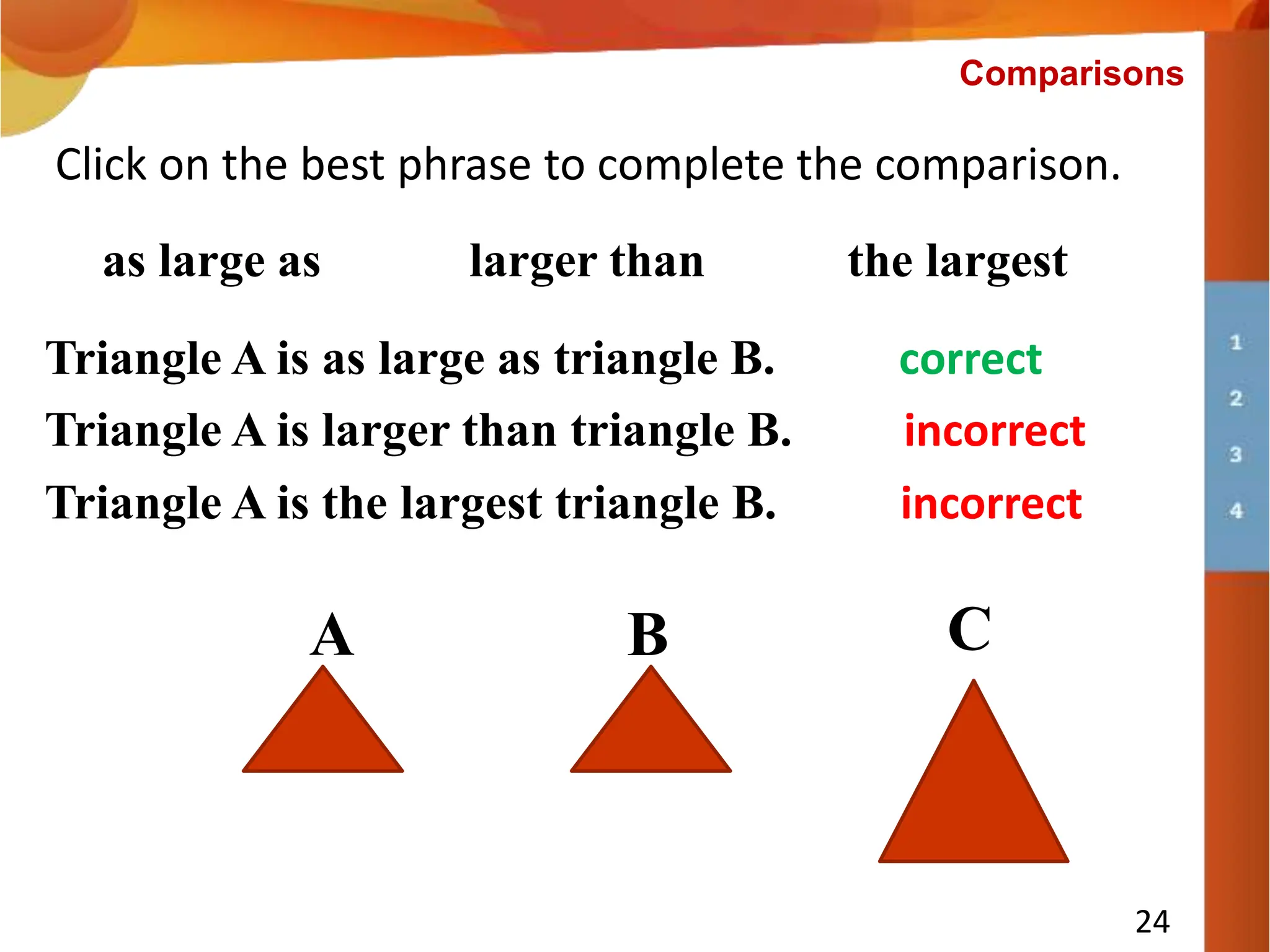 Comparisons

Click on the best phrase to complete the comparison.

as large as larger than the largest

Triangle A is as large as triangle B. correct

Triangle A is larger than triangle B. incorrect

Triangle A is the largest triangle B. incorrect

A B C

1
2
3
4

24